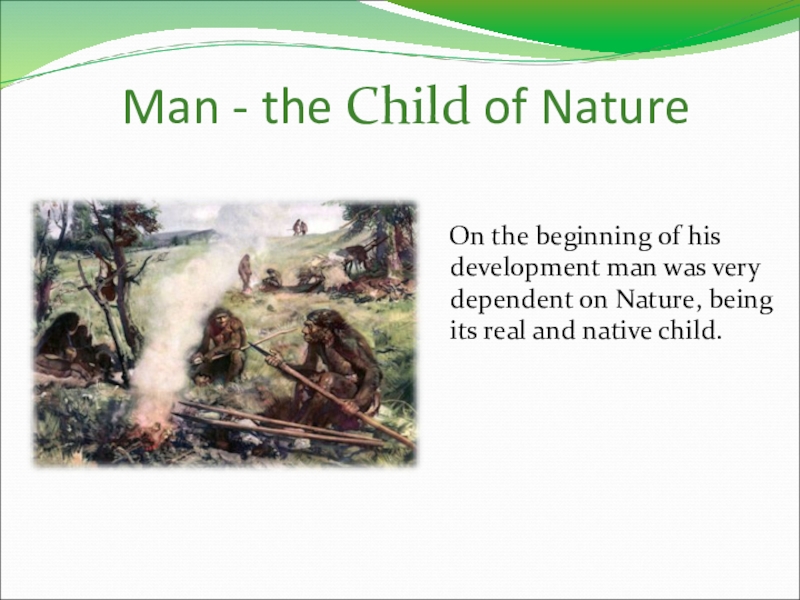 Man - the Child of Nature

On the beginning of his development man was very dependent on Nature, being its real and native child.